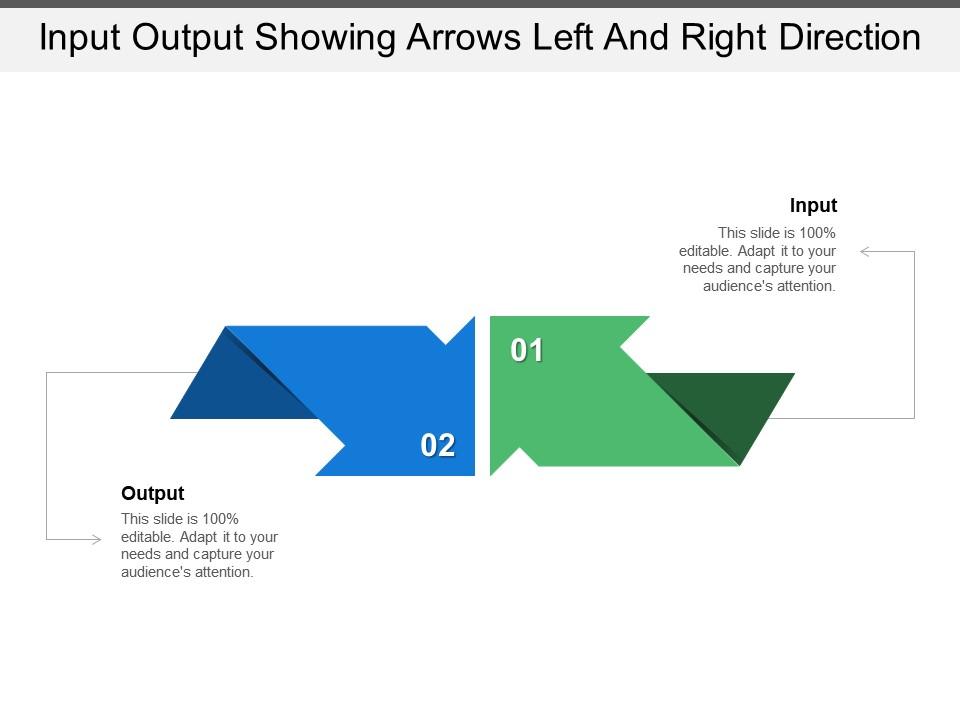 Input Output Showing Arrows Left And Right Direction

Input
This slide is 100% editable. Adapt it to your needs and capture your audience's attention.

01

02

Output
This slide is 100% editable. Adapt it to your needs and capture your audience's attention.